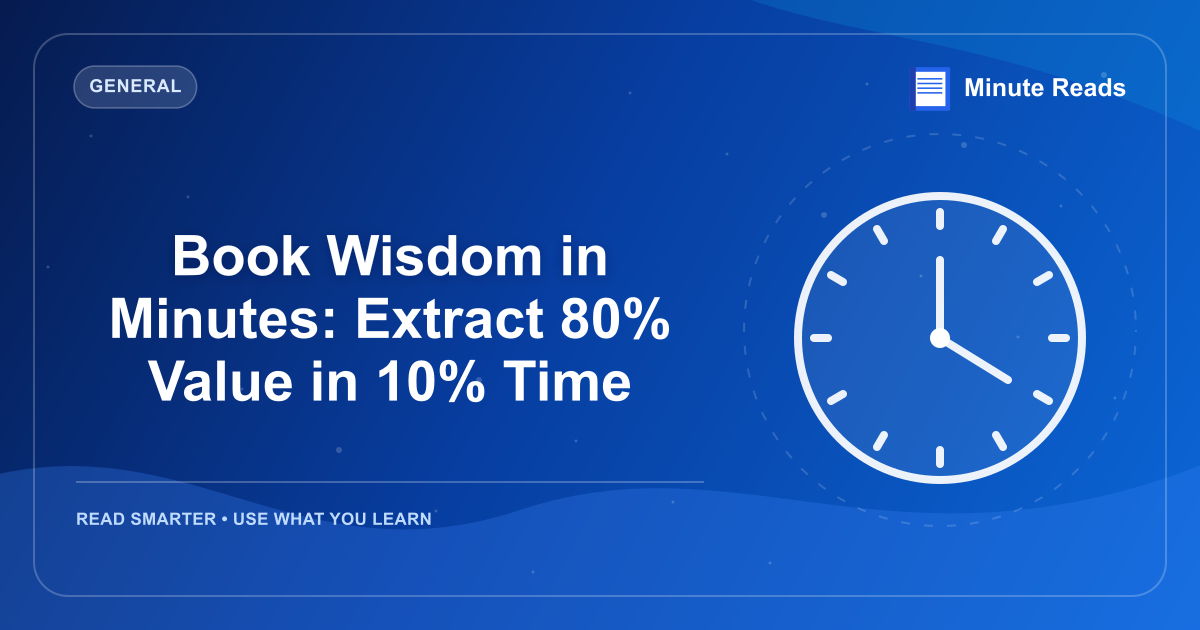 GENERAL

Minute Reads

Book Wisdom in Minutes: Extract 80% Value in 10% Time

READ SMARTER • USE WHAT YOU LEARN